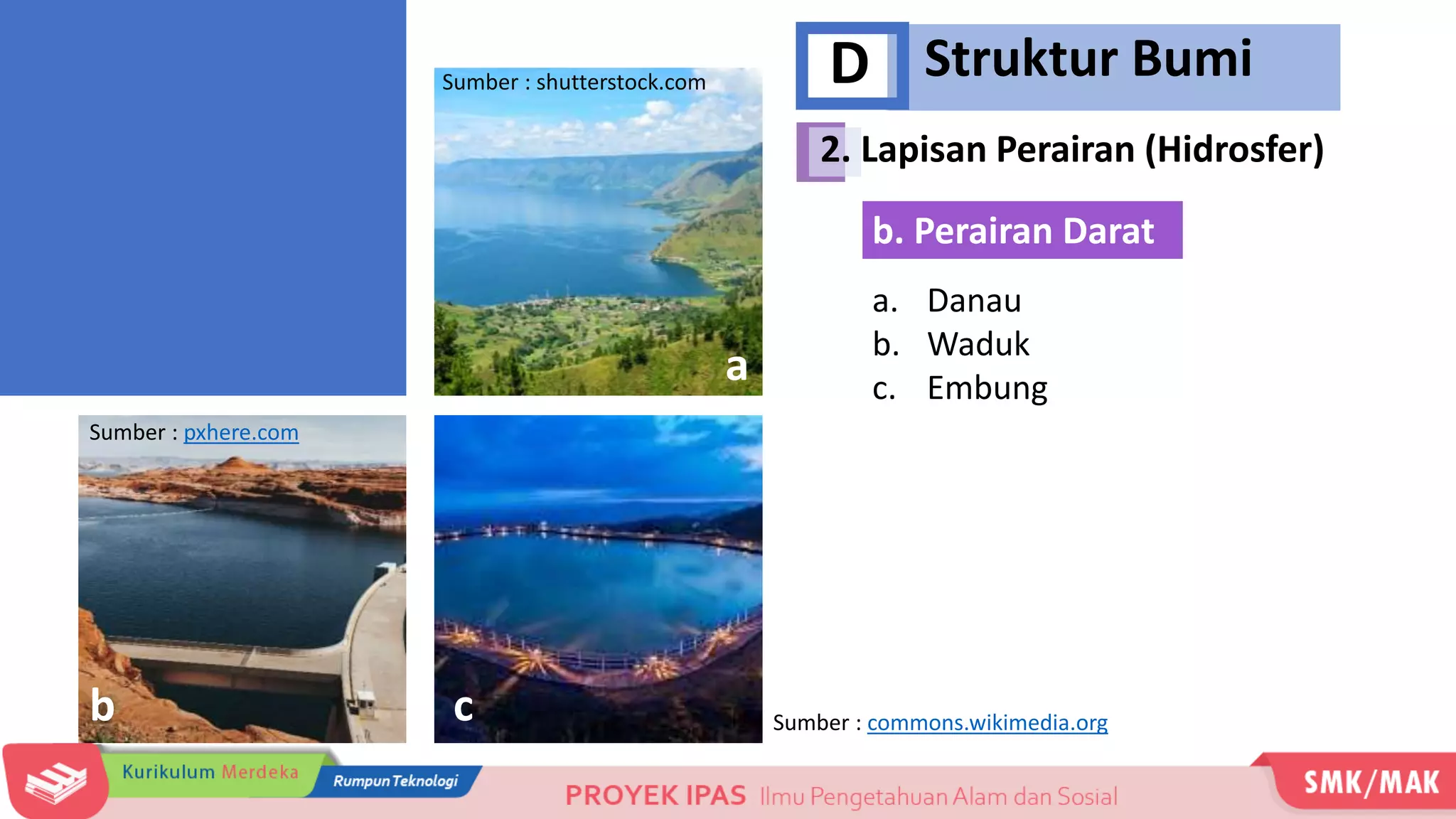 D Struktur Bumi

2. Lapisan Perairan (Hidrosfer)

b. Perairan Darat

a. Danau
b. Waduk
c. Embung

Sumber : shutterstock.com

a

Sumber : pxhere.com

b

c

Sumber : commons.wikimedia.org

Kurikulum Merdeka Rumpun Teknologi PROYEK IPAS Ilmu Pengetahuan Alam dan Sosial SMK/MAK